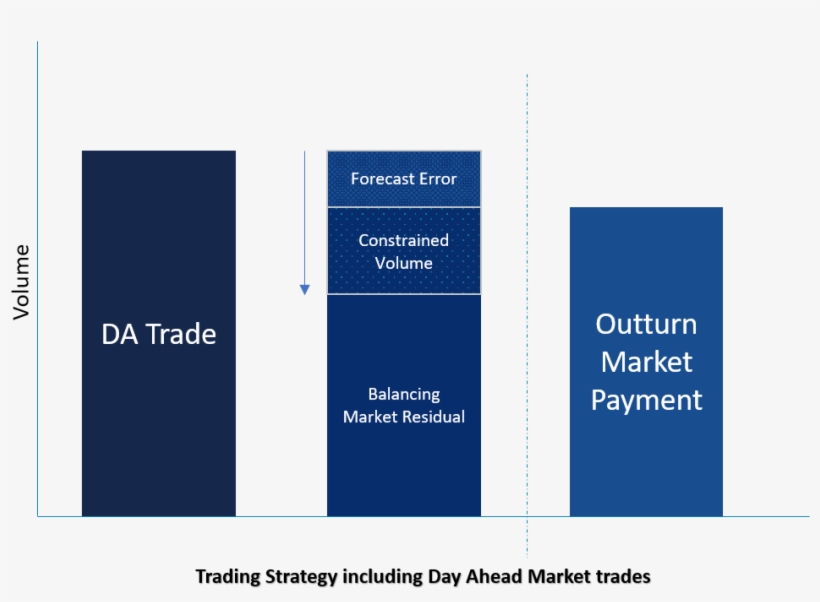 Volume

DA Trade

Forecast Error

Constrained Volume

Balancing Market Residual

Outturn Market Payment

Trading Strategy including Day Ahead Market trades